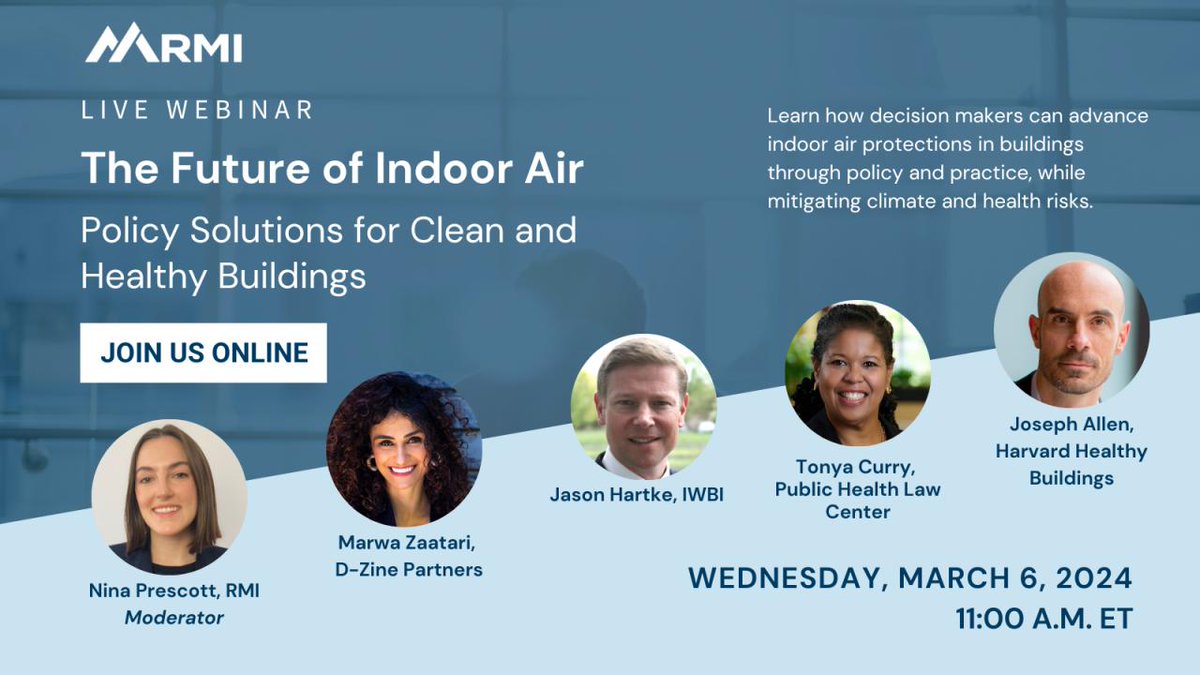 RMI

LIVE WEBINAR

The Future of Indoor Air

Policy Solutions for Clean and Healthy Buildings

JOIN US ONLINE

Learn how decision makers can advance indoor air protections in buildings through policy and practice, while mitigating climate and health risks.

Nina Prescott, RMI
Moderator

Marwa Zaatari, D-Zine Partners

Jason Hartke, IWBI

Tonya Curry, Public Health Law Center

Joseph Allen, Harvard Healthy Buildings

WEDNESDAY, MARCH 6, 2024
11:00 A.M. ET